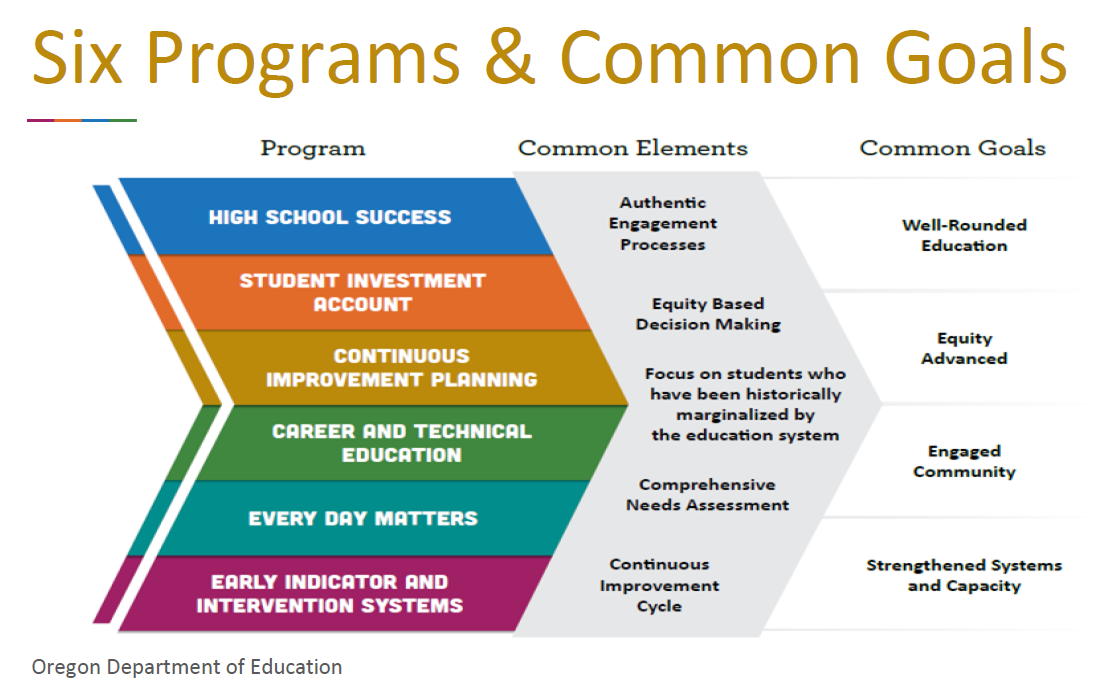 Six Programs & Common Goals

Program

HIGH SCHOOL SUCCESS

STUDENT INVESTMENT ACCOUNT

CONTINUOUS IMPROVEMENT PLANNING

CAREER AND TECHNICAL EDUCATION

EVERY DAY MATTERS

EARLY INDICATOR AND INTERVENTION SYSTEMS

Common Elements

Authentic Engagement Processes

Equity Based Decision Making

Focus on students who have been historically marginalized by the education system

Comprehensive Needs Assessment

Continuous Improvement Cycle

Common Goals

Well-Rounded Education

Equity Advanced

Engaged Community

Strengthened Systems and Capacity

Oregon Department of Education